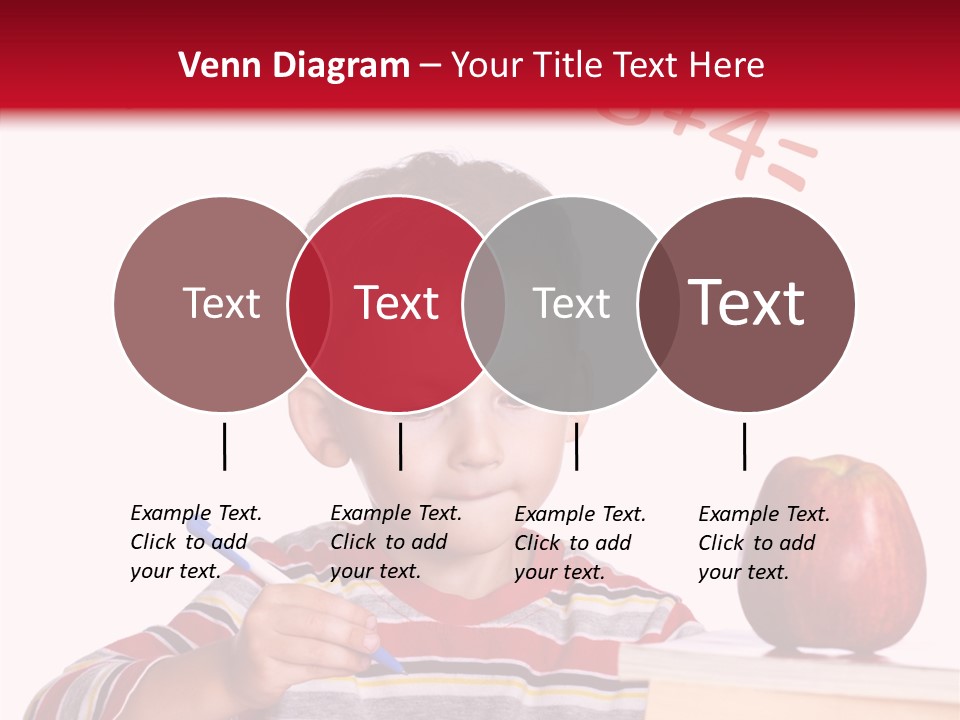 Venn Diagram – Your Title Text Here

3+4=

Text

Text

Text

Text

Example Text. Click to add your text.

Example Text. Click to add your text.

Example Text. Click to add your text.

Example Text. Click to add your text.